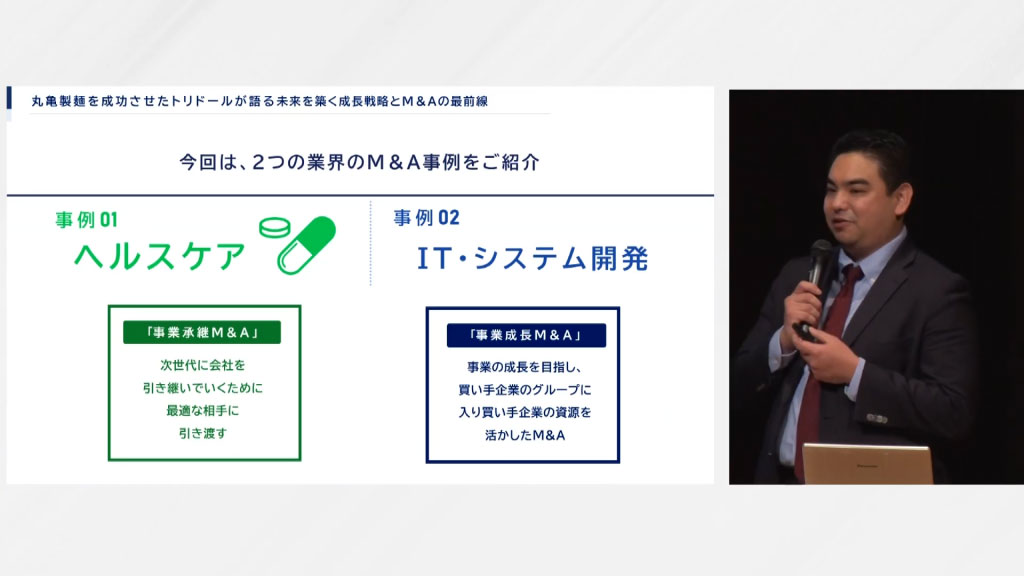 丸亀製麺を成功させたトリドールが語る未来を築く成長戦略とM＆Aの最前線

今回は、2つの業界のM＆A事例をご紹介

事例 01
ヘルスケア

「事業承継M＆A」
次世代に会社を引き継いでいくために最適な相手に引き渡す

事例 02
IT・システム開発

「事業成長M＆A」
事業の成長を目指し、買い手企業のグループに入り買い手企業の資源を活かしたM&A